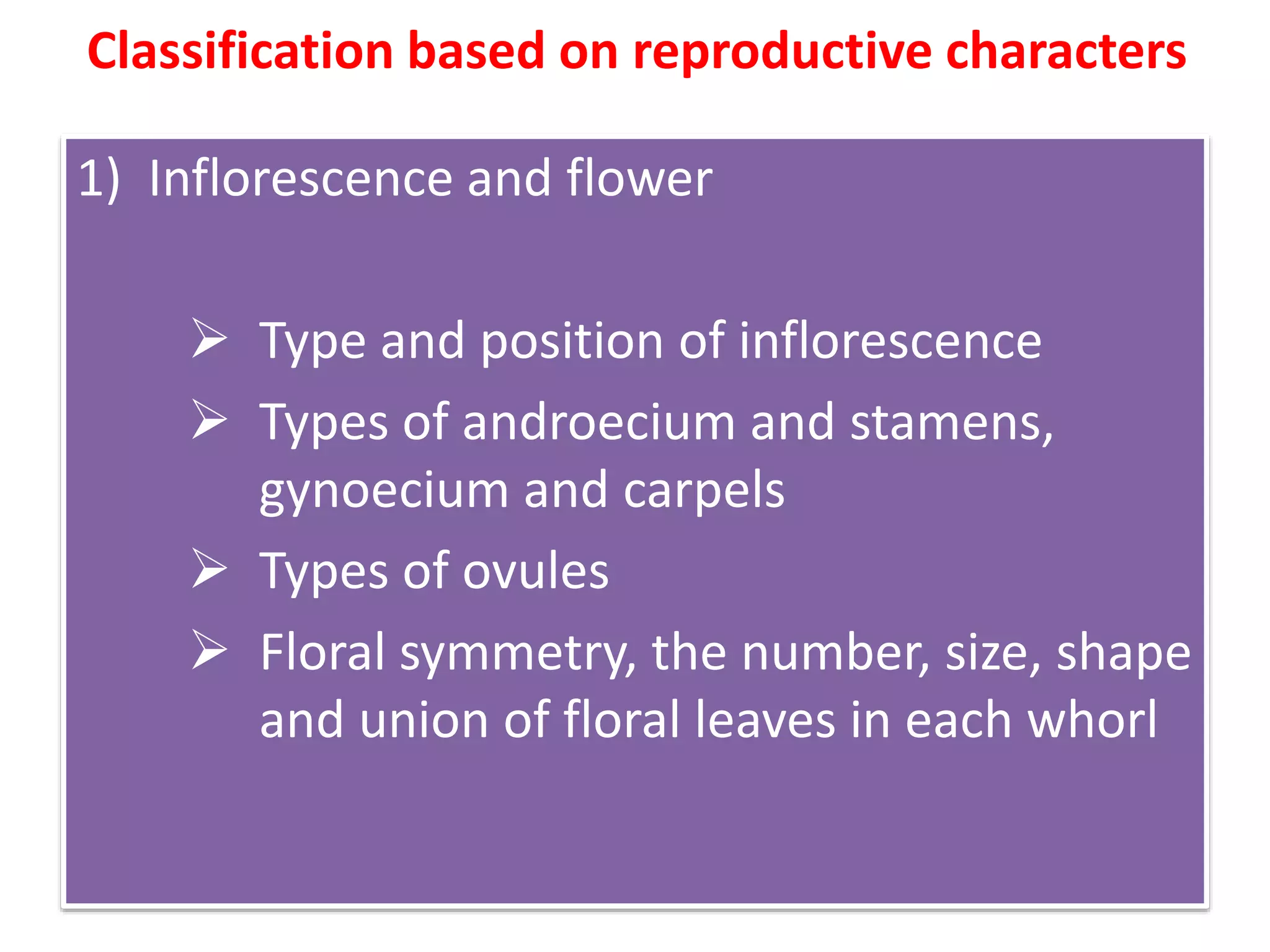 Classification based on reproductive characters

1) Inflorescence and flower

➢ Type and position of inflorescence
➢ Types of androecium and stamens, gynoecium and carpels
➢ Types of ovules
➢ Floral symmetry, the number, size, shape and union of floral leaves in each whorl